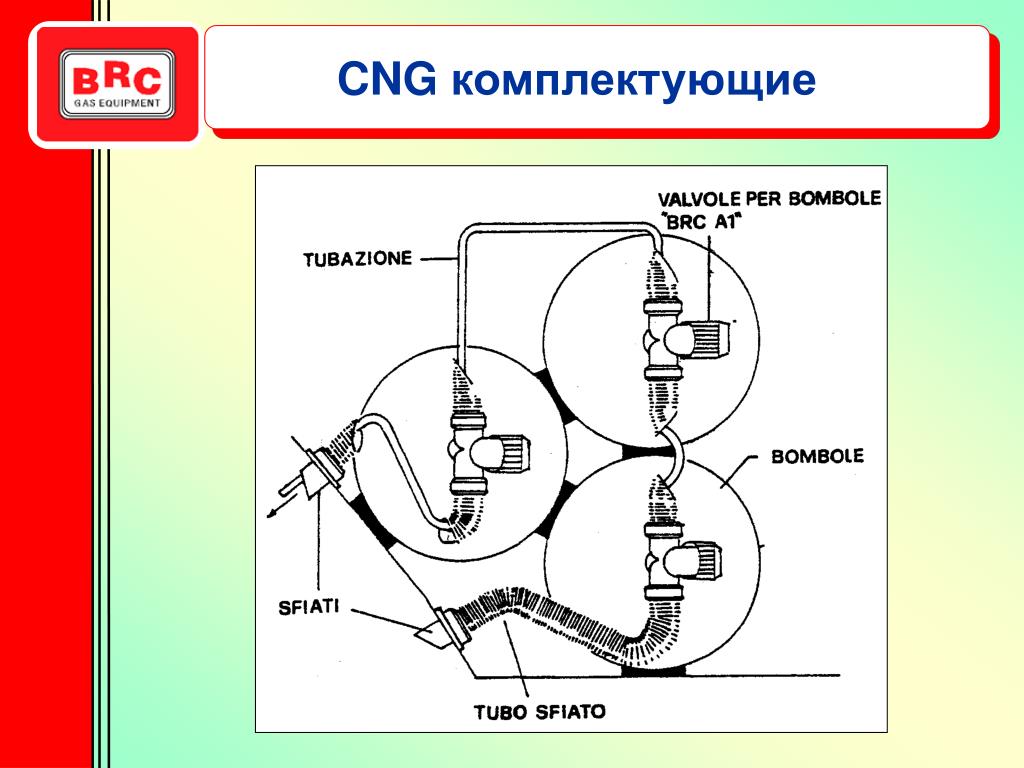 BRC
GAS EQUIPMENT

CNG комплектующие

VALVOLE PER BOMBOLE
"BRC A1"

TUBAZIONE

BOMBOLE

SFIATI

TUBO SFIATO